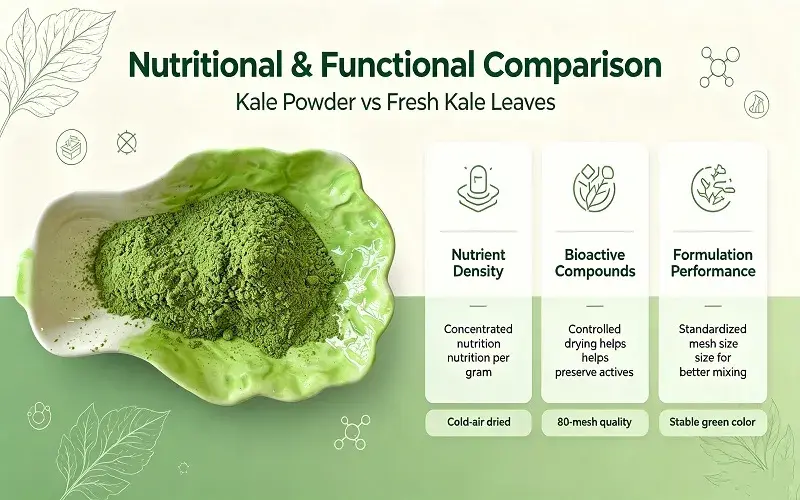 Nutritional & Functional Comparison
Kale Powder vs Fresh Kale Leaves

Nutrient Density

Concentrated nutrition nutrition per gram

Cold-air dried

Bioactive Compounds

Controlled drying helps helps preserve actives

80-mesh quality

Formulation Performance

Standardized mesh size size for better mixing

Stable green color